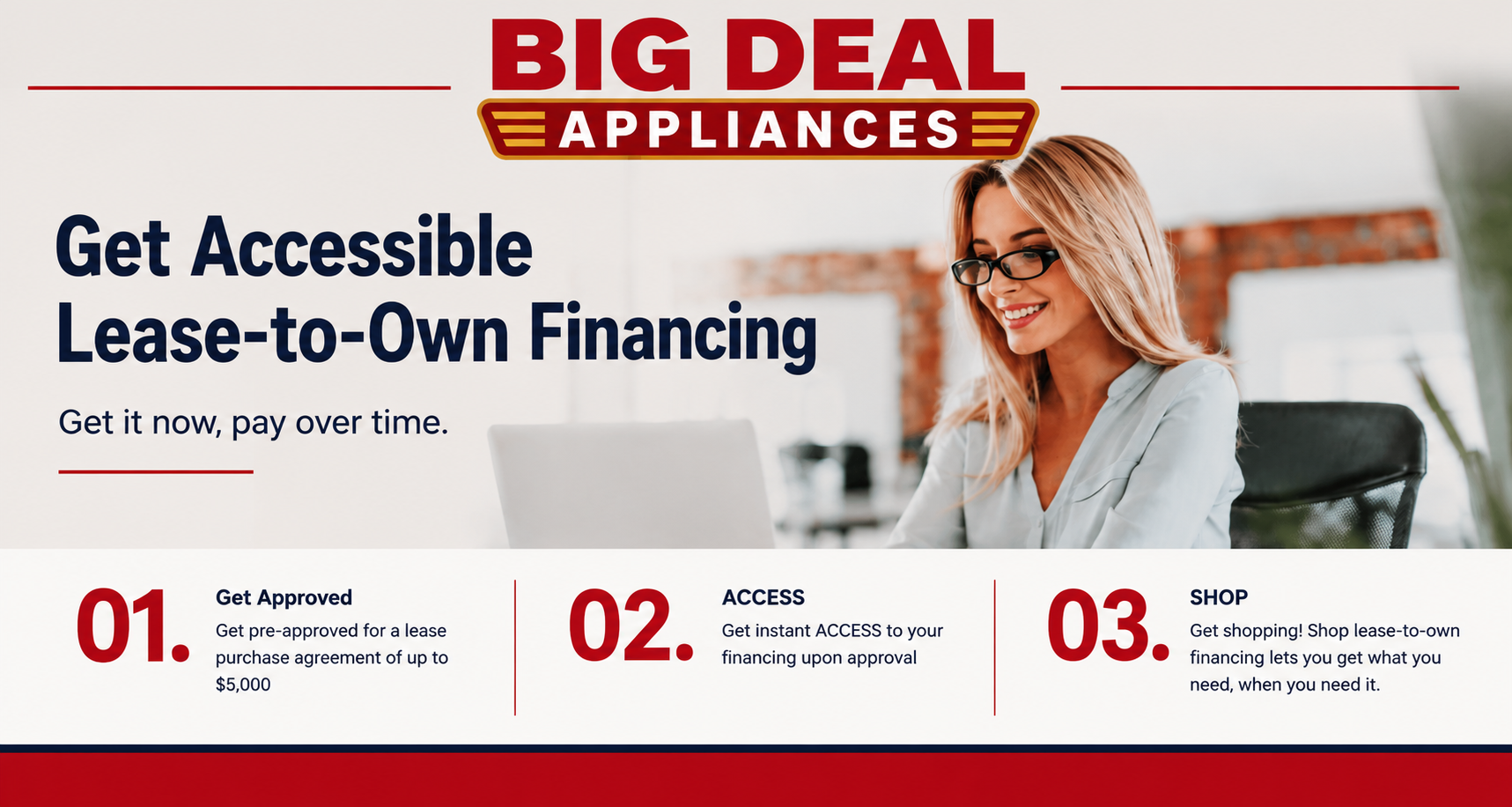 BIG DEAL
APPLIANCES

Get Accessible Lease-to-Own Financing

Get it now, pay over time.

01.
Get Approved
Get pre-approved for a lease purchase agreement of up to $5,000

02.
ACCESS
Get instant ACCESS to your financing upon approval

03.
SHOP
Get shopping! Shop lease-to-own financing lets you get what you need, when you need it.